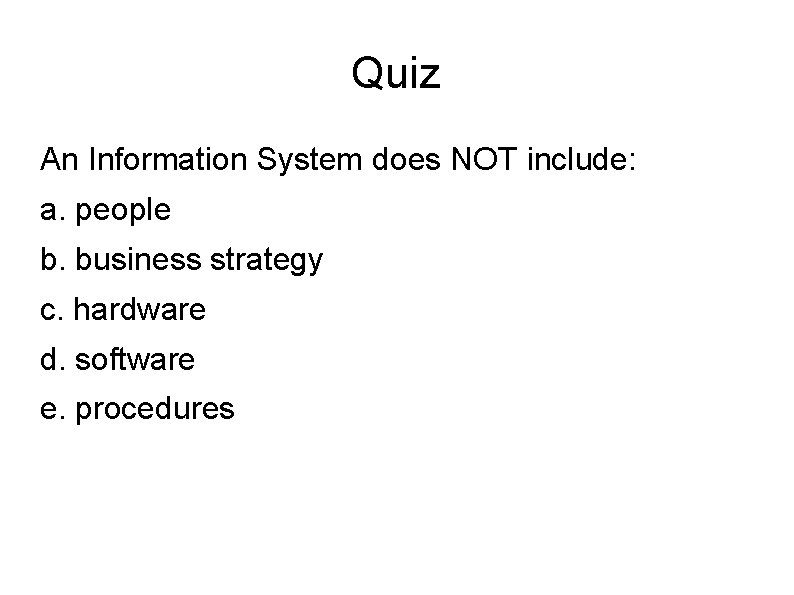 Quiz

An Information System does NOT include:

a. people

b. business strategy

c. hardware

d. software

e. procedures